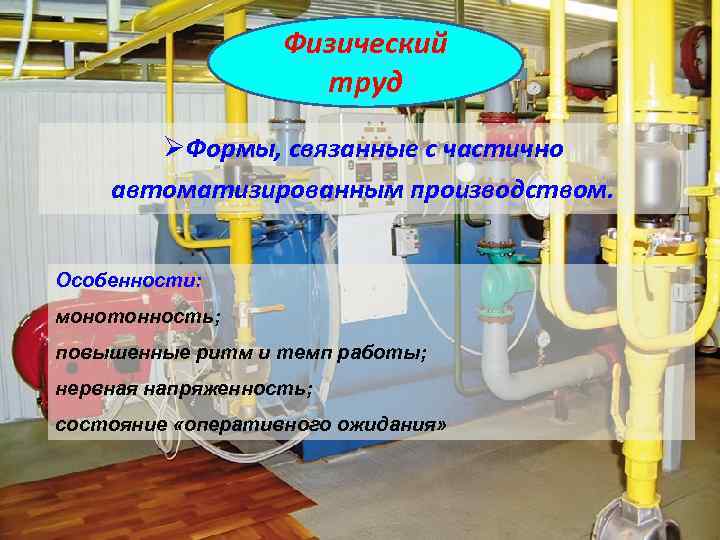 Физический труд

➢Формы, связанные с частично автоматизированным производством.

Особенности:
монотонность;
повышенные ритм и темп работы;
нервная напряженность;
состояние «оперативного ожидания»